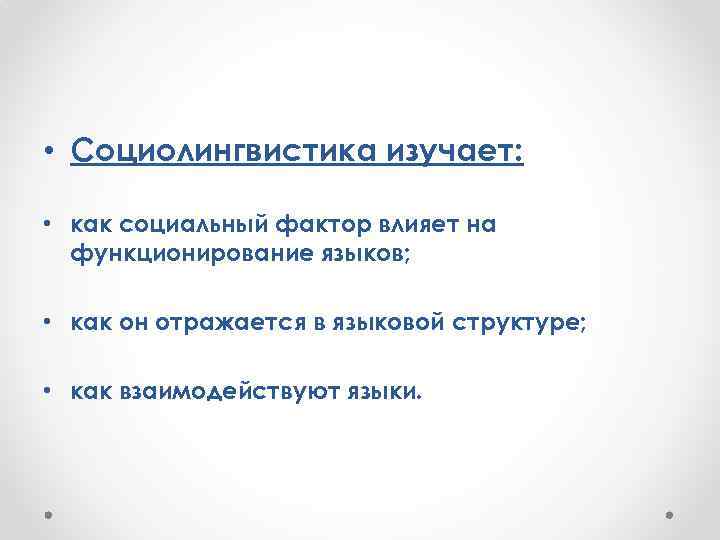 • Социолингвистика изучает:

• как социальный фактор влияет на функционирование языков;

• как он отражается в языковой структуре;

• как взаимодействуют языки.